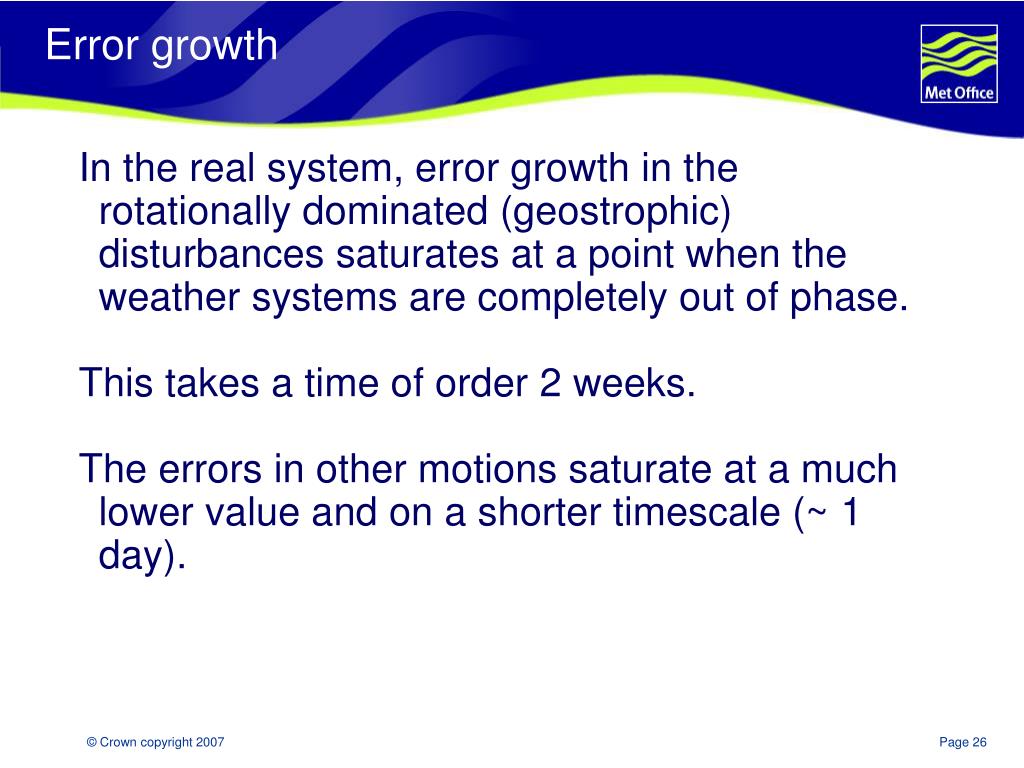 Error growth

Met Office

In the real system, error growth in the rotationally dominated (geostrophic) disturbances saturates at a point when the weather systems are completely out of phase.

This takes a time of order 2 weeks.

The errors in other motions saturate at a much lower value and on a shorter timescale (~ 1 day).

© Crown copyright 2007

Page 26